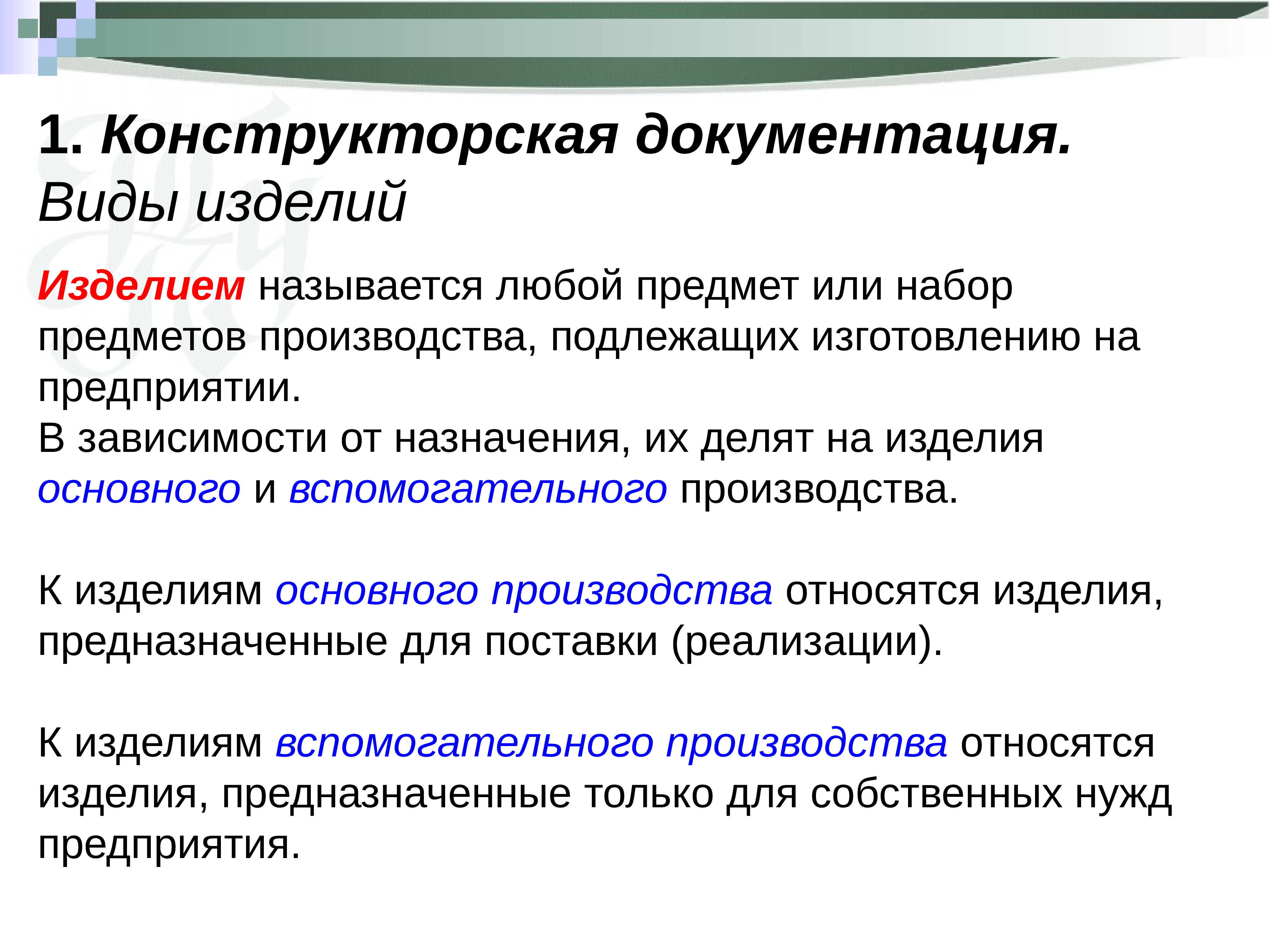 1. Конструкторская документация.
Виды изделий

Изделием называется любой предмет или набор предметов производства, подлежащих изготовлению на предприятии.
В зависимости от назначения, их делят на изделия основного и вспомогательного производства.

К изделиям основного производства относятся изделия, предназначенные для поставки (реализации).

К изделиям вспомогательного производства относятся изделия, предназначенные только для собственных нужд предприятия.